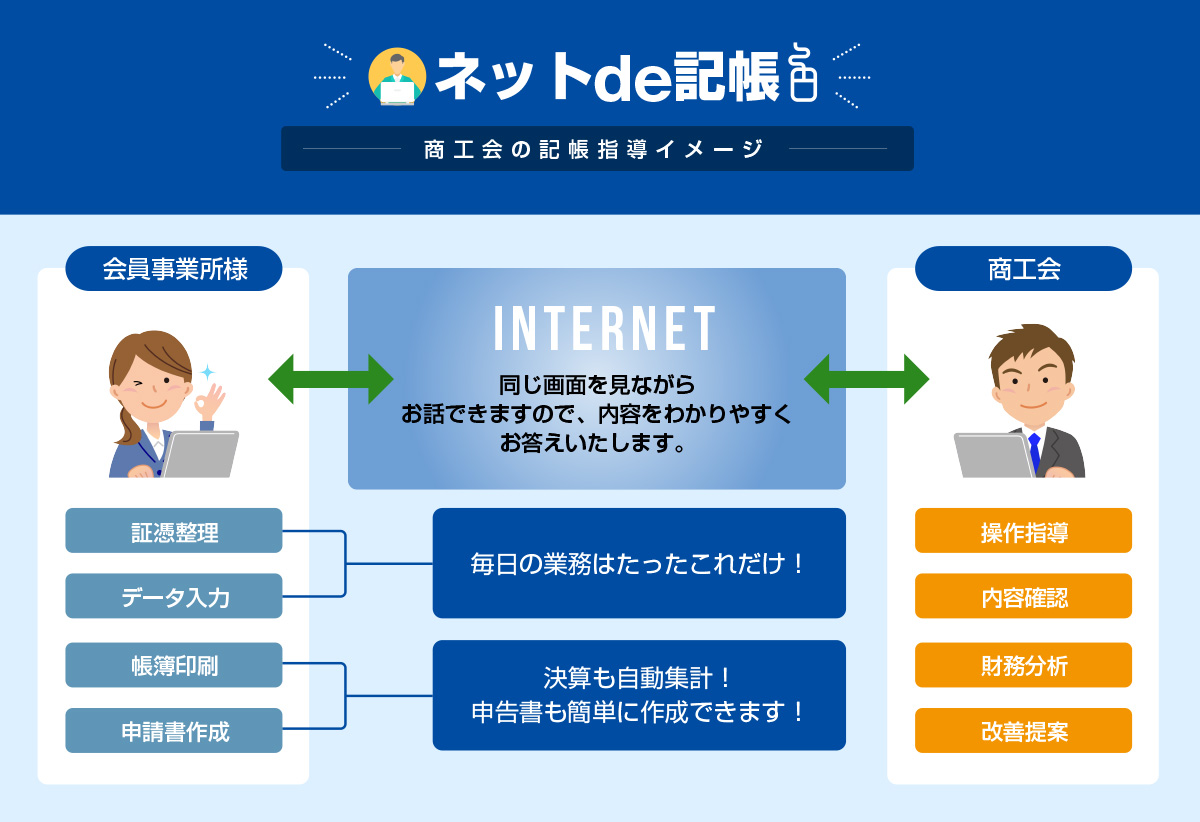 ネットde記帳

商工会の記帳指導イメージ

会員事業所様

INTERNET

同じ画面を見ながら
お話できますので、内容をわかりやすく
お答えいたします。

商工会

証憑整理

データ入力

帳簿印刷

申請書作成

毎日の業務はたったこれだけ！

決算も自動集計！
申告書も簡単に作成できます！

操作指導

内容確認

財務分析

改善提案